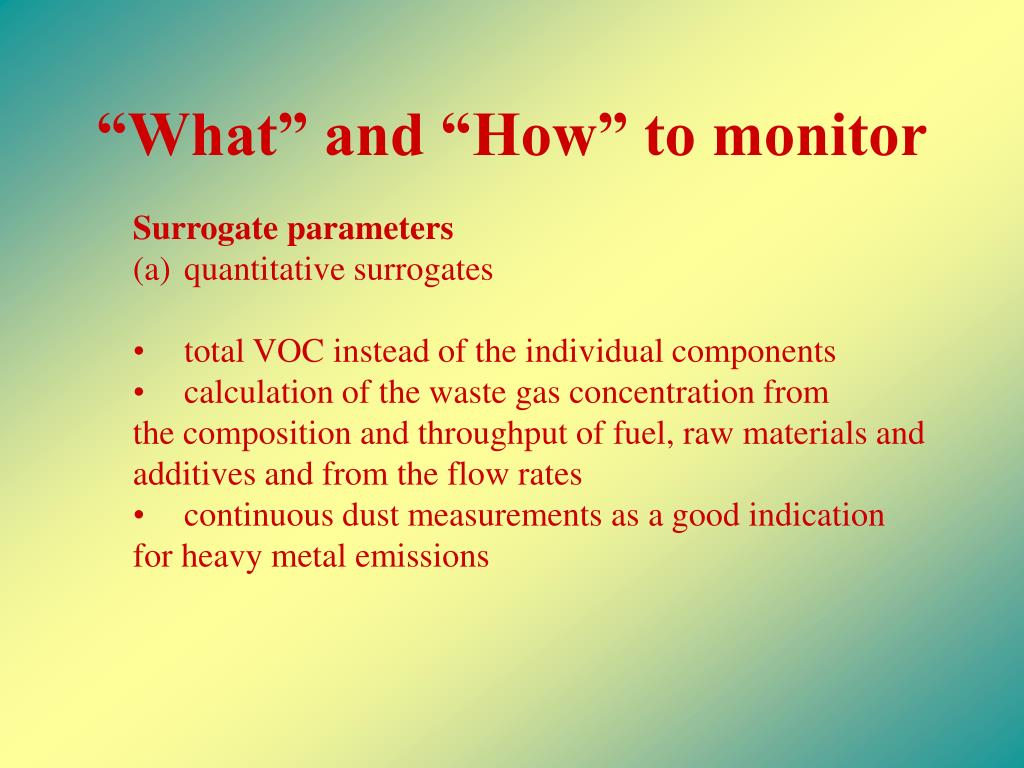 “What” and “How” to monitor

Surrogate parameters
(a) quantitative surrogates

• total VOC instead of the individual components
• calculation of the waste gas concentration from the composition and throughput of fuel, raw materials and additives and from the flow rates
• continuous dust measurements as a good indication for heavy metal emissions